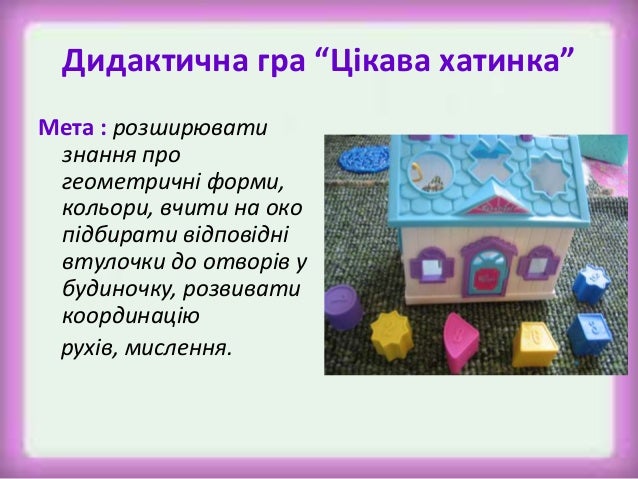 Дидактична гра “Цікава хатинка”

Мета : розширювати знання про геометричні форми, кольори, вчити на око підбирати відповідні втулочки до отворів у будиночку, розвивати координацію

рухів, мислення.